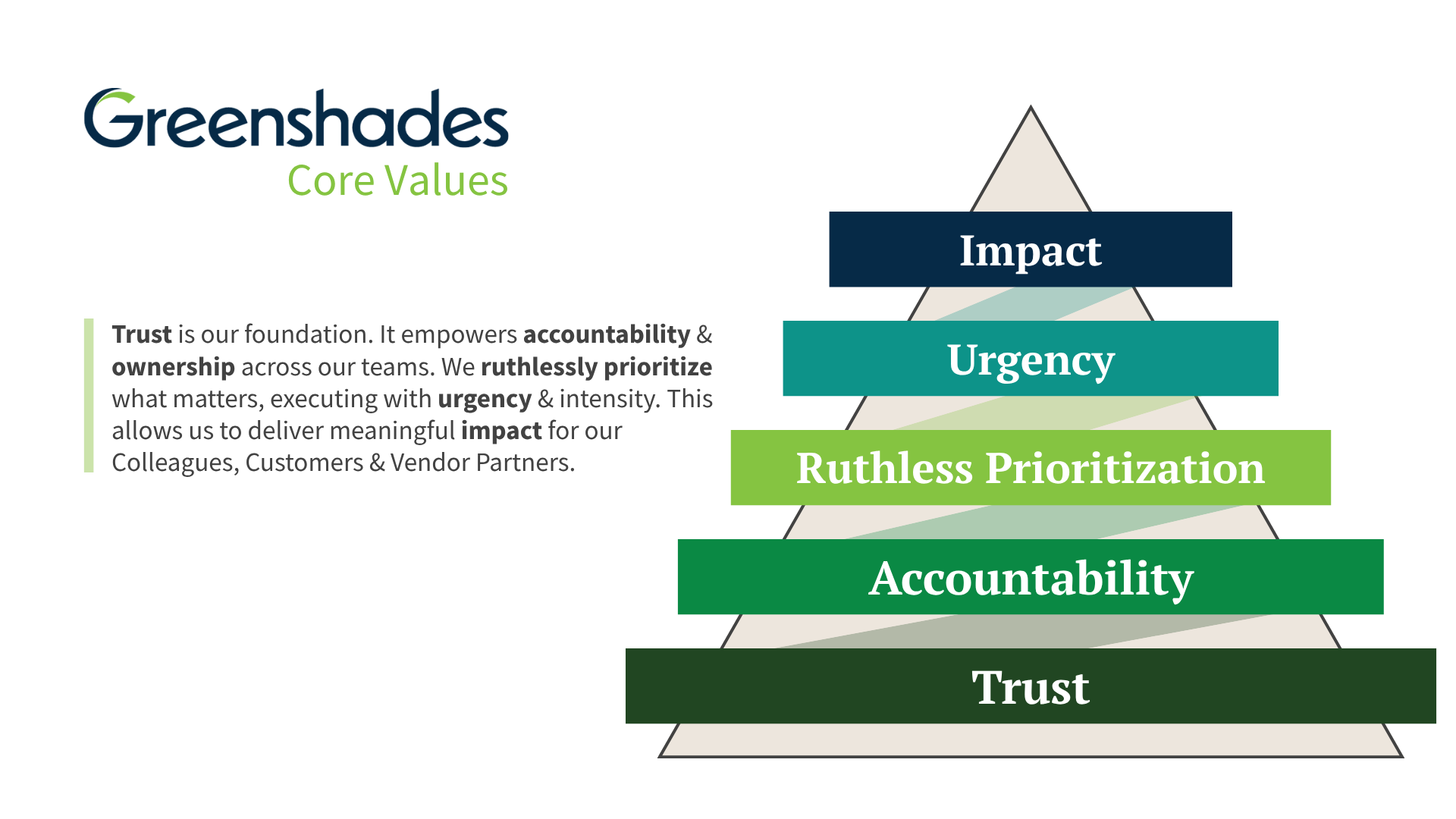 Greenshades
Core Values

Trust is our foundation. It empowers accountability & ownership across our teams. We ruthlessly prioritize what matters, executing with urgency & intensity. This allows us to deliver meaningful impact for our Colleagues, Customers & Vendor Partners.

Impact

Urgency

Ruthless Prioritization

Accountability

Trust